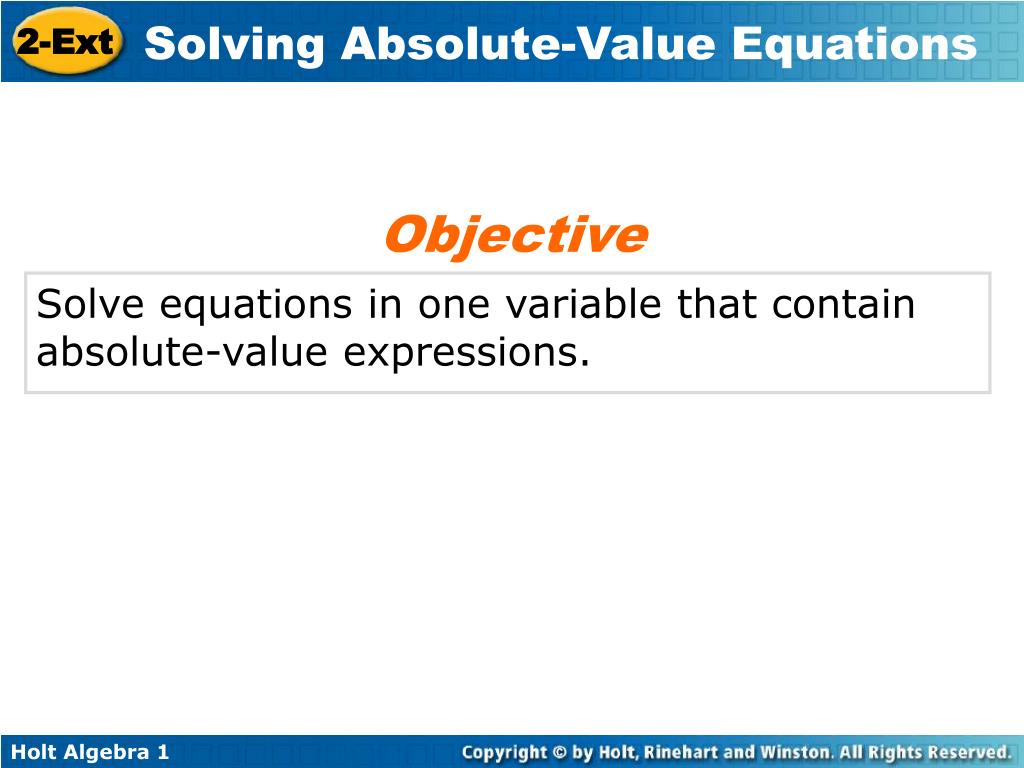 2-Ext Solving Absolute-Value Equations

Objective

Solve equations in one variable that contain absolute-value expressions.

Holt Algebra 1

Copyright © by Holt, Rinehart and Winston. All Rights Reserved.